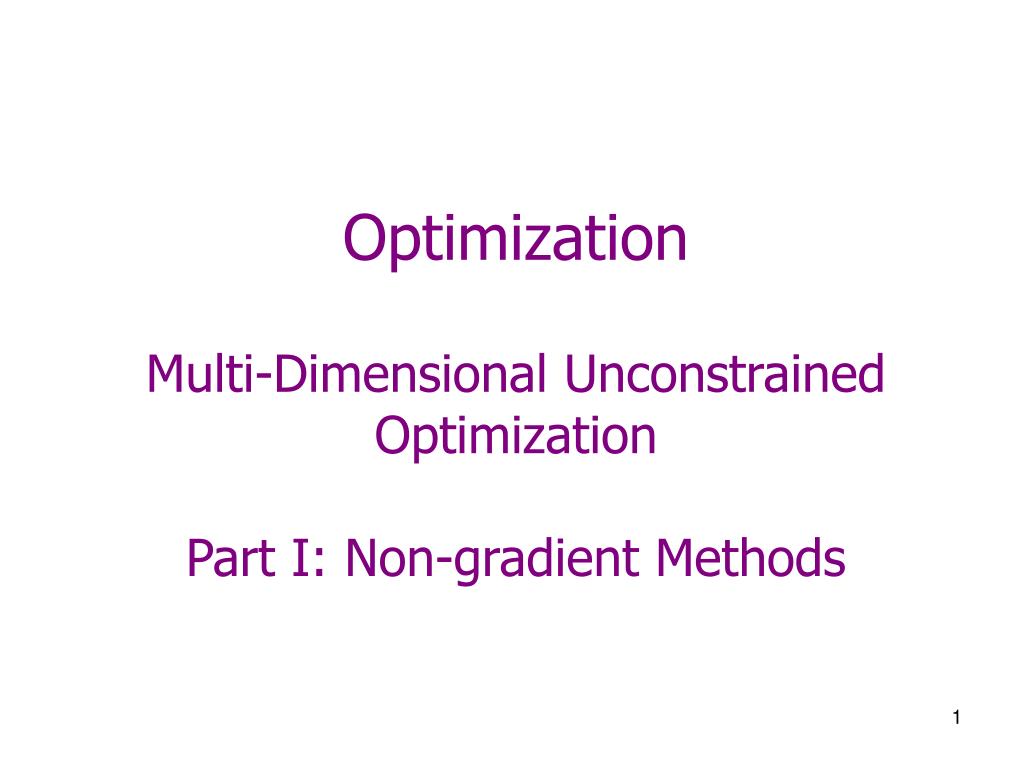 Optimization

Multi-Dimensional Unconstrained Optimization

Part I: Non-gradient Methods

1